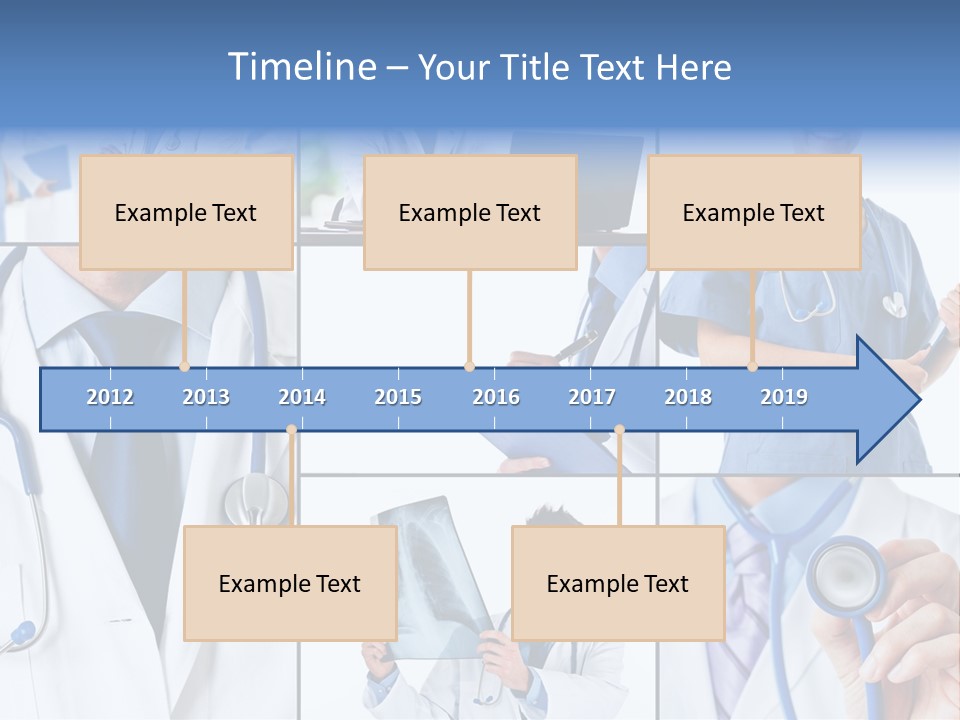 Timeline – Your Title Text Here

Example Text

Example Text

Example Text

2012 2013 2014 2015 2016 2017 2018 2019

Example Text

Example Text